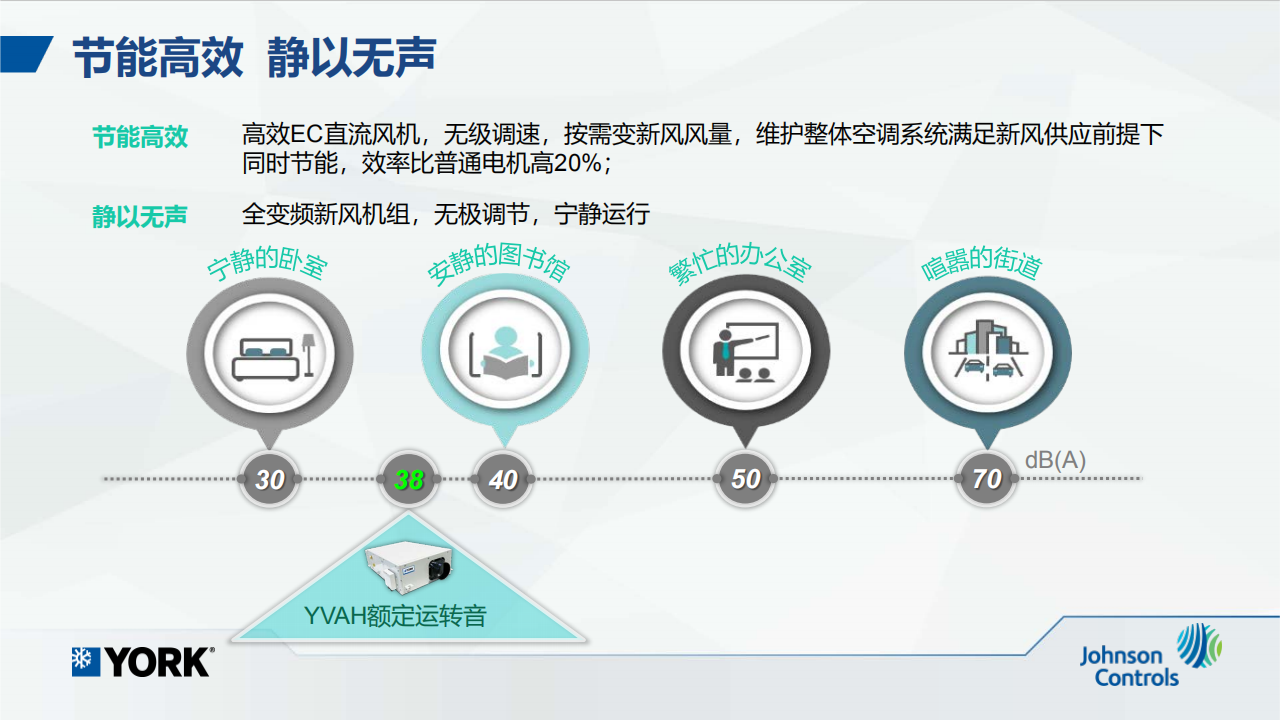 节能高效 静以无声

节能高效 高效EC直流风机，无级调速，按需变新风风量，维护整体空调系统满足新风供应前提下同时节能，效率比普通电机高20%；

静以无声 全变频新风机组，无极调节，宁静运行

宁静的卧室

安静的图书馆

繁忙的办公室

喧嚣的街道

30

38

40

50

70

dB(A)

YVAH额定运转音

YORK

Johnson Controls